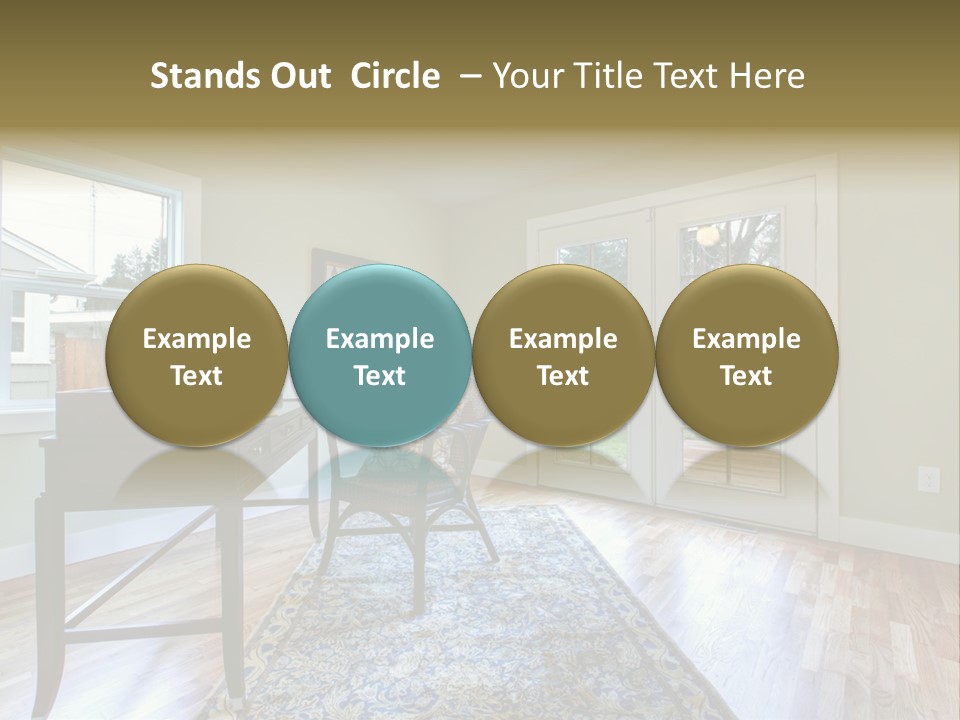 Stands Out Circle – Your Title Text Here

Example Text

Example Text

Example Text

Example Text